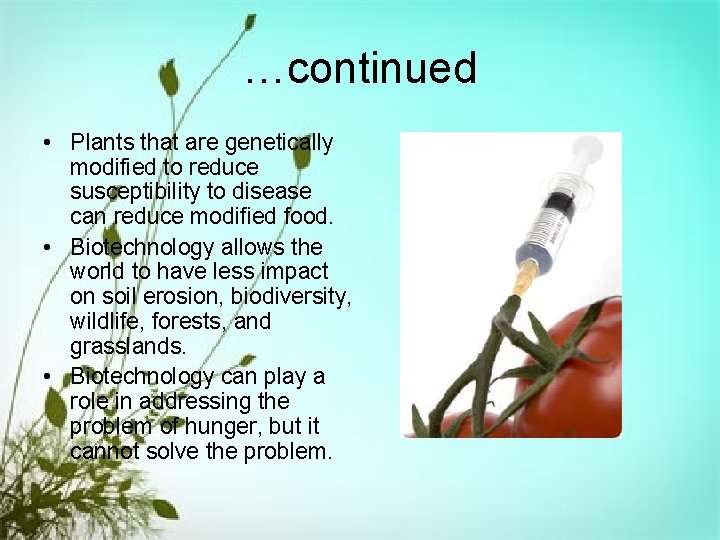 …continued

• Plants that are genetically modified to reduce susceptibility to disease can reduce modified food.
• Biotechnology allows the world to have less impact on soil erosion, biodiversity, wildlife, forests, and grasslands.
• Biotechnology can play a role in addressing the problem of hunger, but it cannot solve the problem.